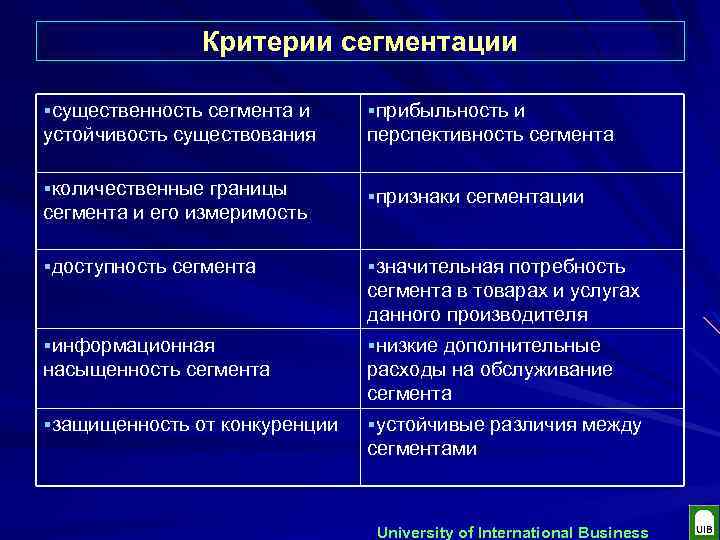 Критерии сегментации

| ▪существенность сегмента и устойчивость существования | ▪прибыльность и перспективность сегмента |
|---|---|
| ▪количественные границы сегмента и его измеримость | ▪признаки сегментации |
| ▪доступность сегмента | ▪значительная потребность сегмента в товарах и услугах данного производителя |
| ▪информационная насыщенность сегмента | ▪низкие дополнительные расходы на обслуживание сегмента |
| ▪защищенность от конкуренции | ▪устойчивые различия между сегментами |

University of International Business

UIB